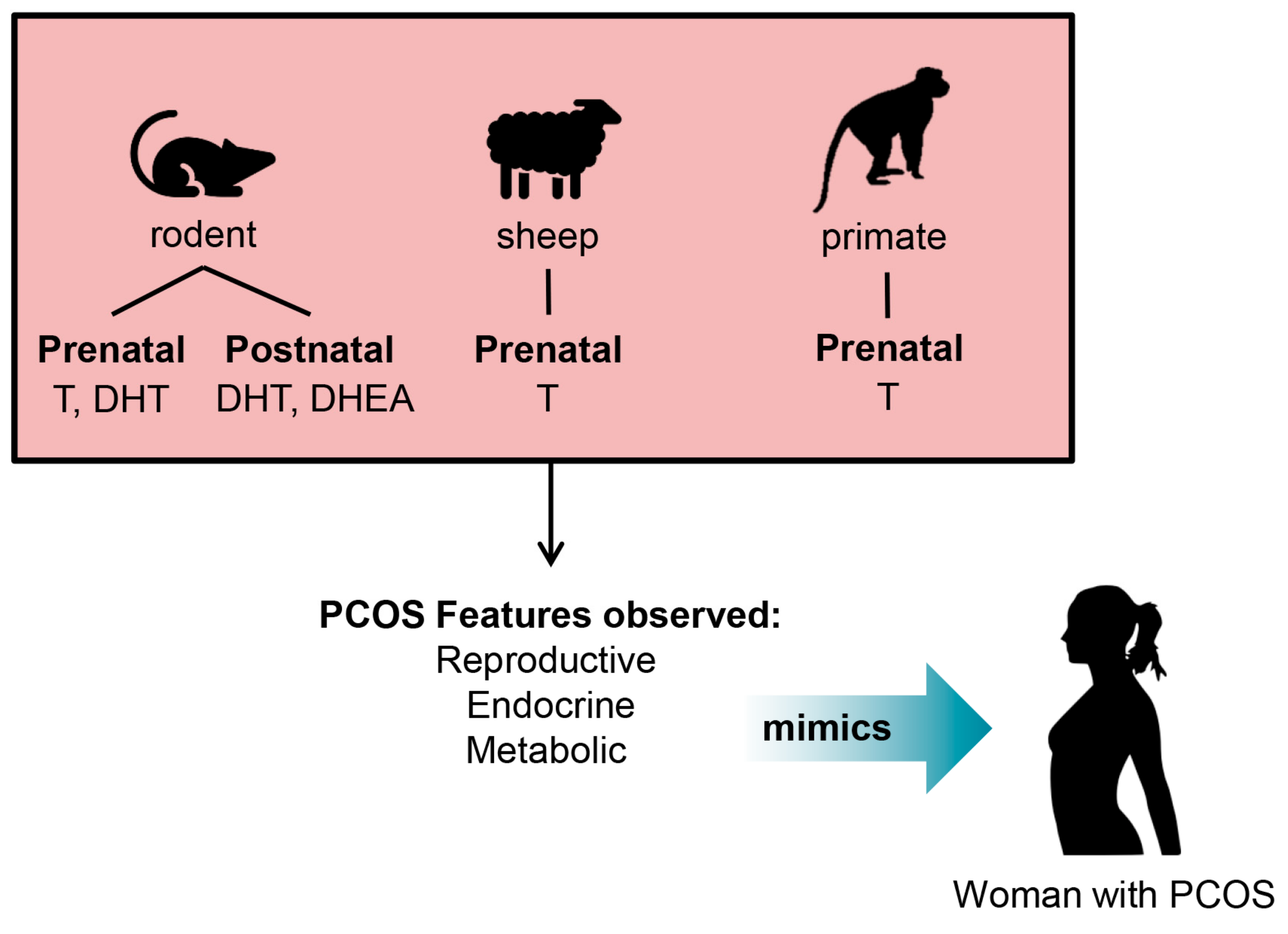 rodent

Prenatal
T, DHT

Postnatal
DHT, DHEA

sheep

Prenatal
T

primate

Prenatal
T

PCOS Features observed:
Reproductive
Endocrine
Metabolic

mimics

Woman with PCOS